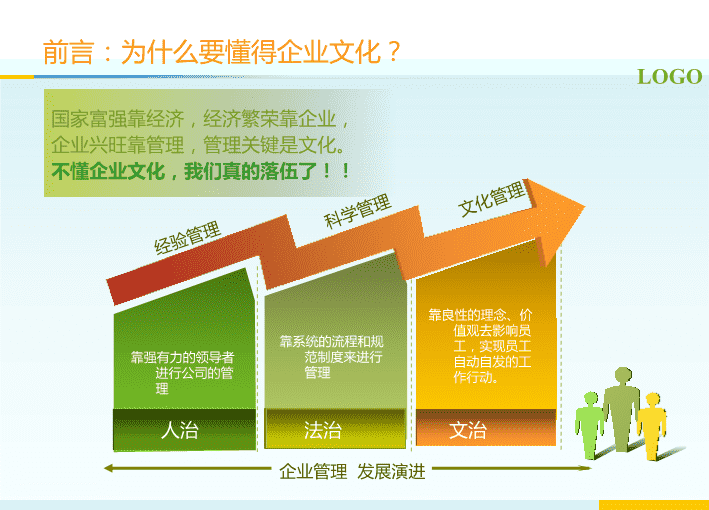 前言：为什么要懂得企业文化？

LOGO

国家富强靠经济，经济繁荣靠企业，企业兴旺靠管理，管理关键是文化。
不懂企业文化，我们真的落伍了！！

经验管理

科学管理

文化管理

靠强有力的领导者进行公司的管理

靠系统的流程和规范制度来进行管理

靠良性的理念、价值观去影响员工，实现员工自动自发的工作行动。

人治

法治

文治

企业管理 发展演进